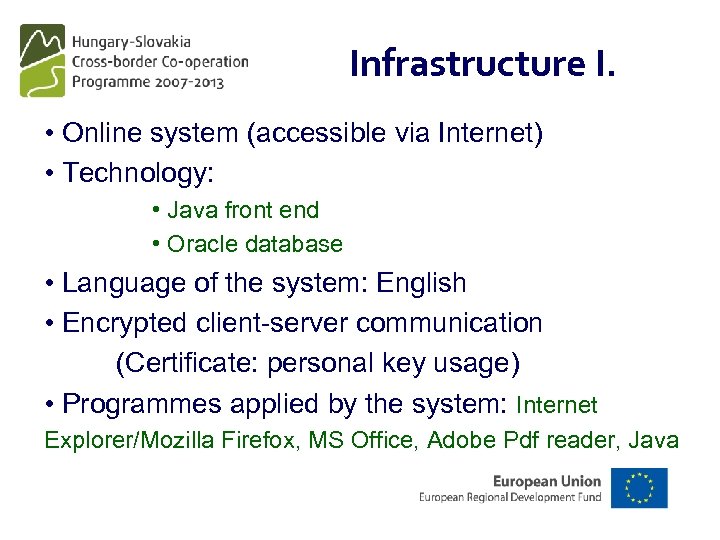 Hungary-Slovakia
Cross-border Co-operation
Programme 2007-2013

Infrastructure I.

• Online system (accessible via Internet)
• Technology:
• Java front end
• Oracle database
• Language of the system: English
• Encrypted client-server communication
(Certificate: personal key usage)
• Programmes applied by the system: Internet Explorer/Mozilla Firefox, MS Office, Adobe Pdf reader, Java

European Union
European Regional Development Fund